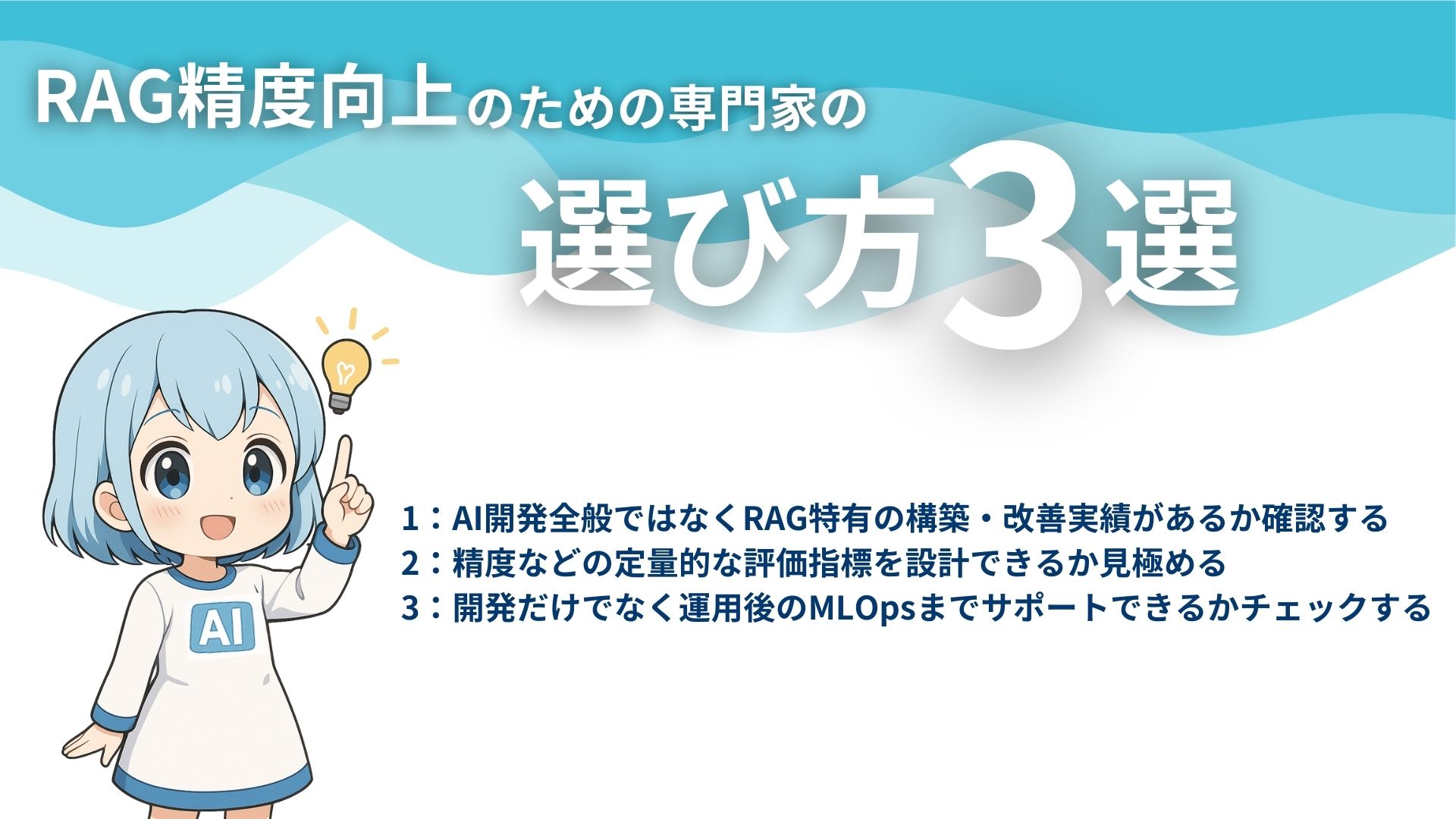 RAG精度向上のための専門家の

選び方3選

AI

1：AI開発全般ではなくRAG特有の構築・改善実績があるか確認する
2：精度などの定量的な評価指標を設計できるか見極める
3：開発だけでなく運用後のMLOpsまでサポートできるかチェックする